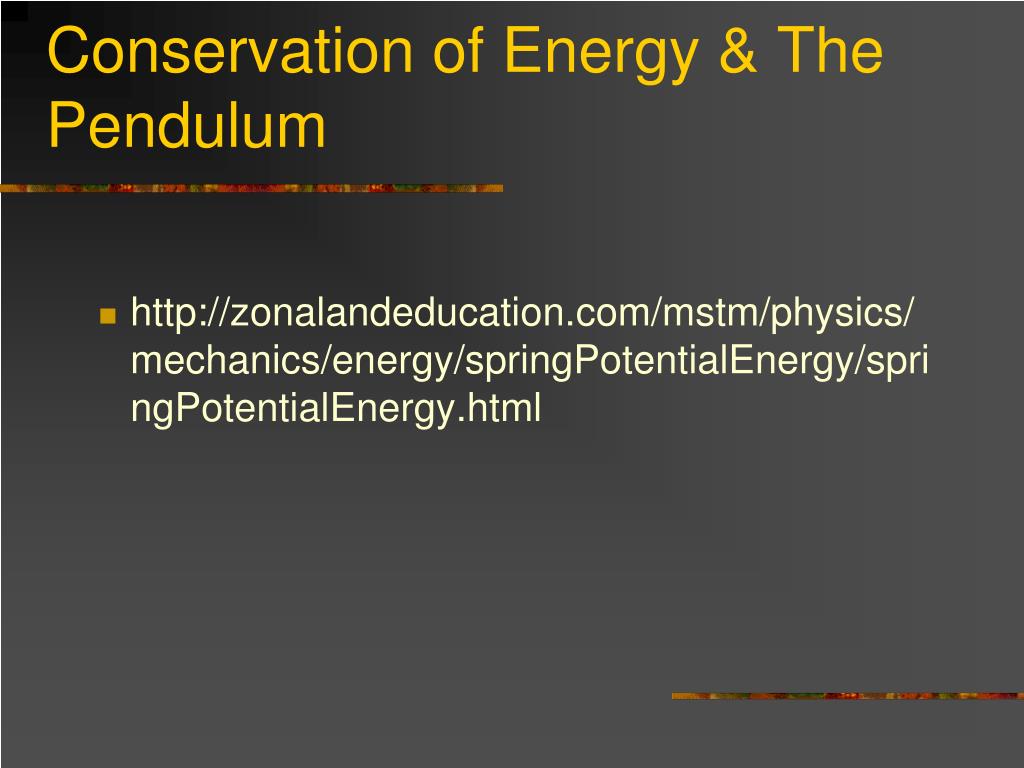 Conservation of Energy & The Pendulum

http://zonalandeducation.com/mstm/physics/mechanics/energy/springPotentialEnergy/springPotentialEnergy.html